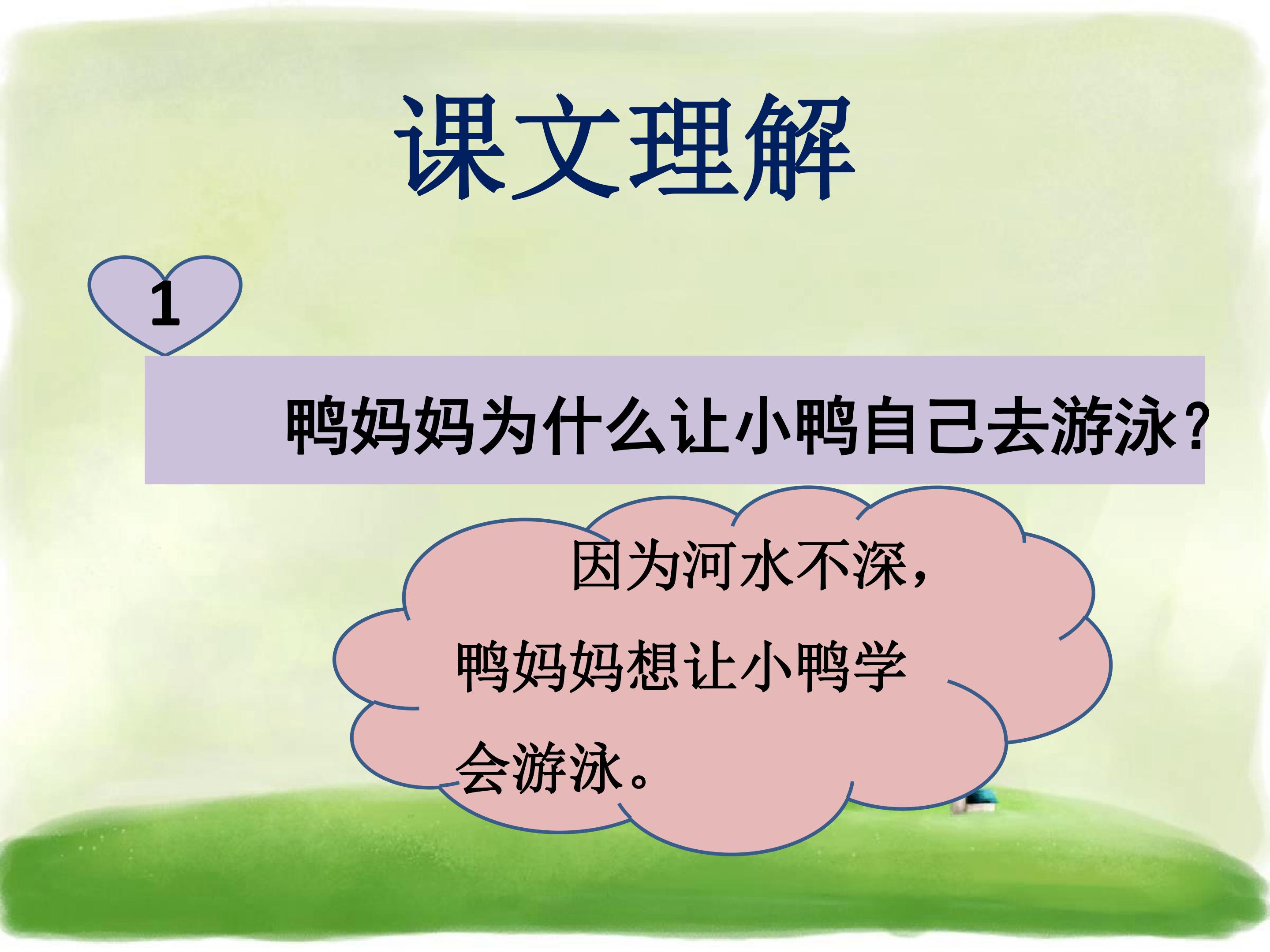 课文理解

1

鸭妈妈为什么让小鸭自己去游泳？

因为河水不深，鸭妈妈想让小鸭学会游泳。